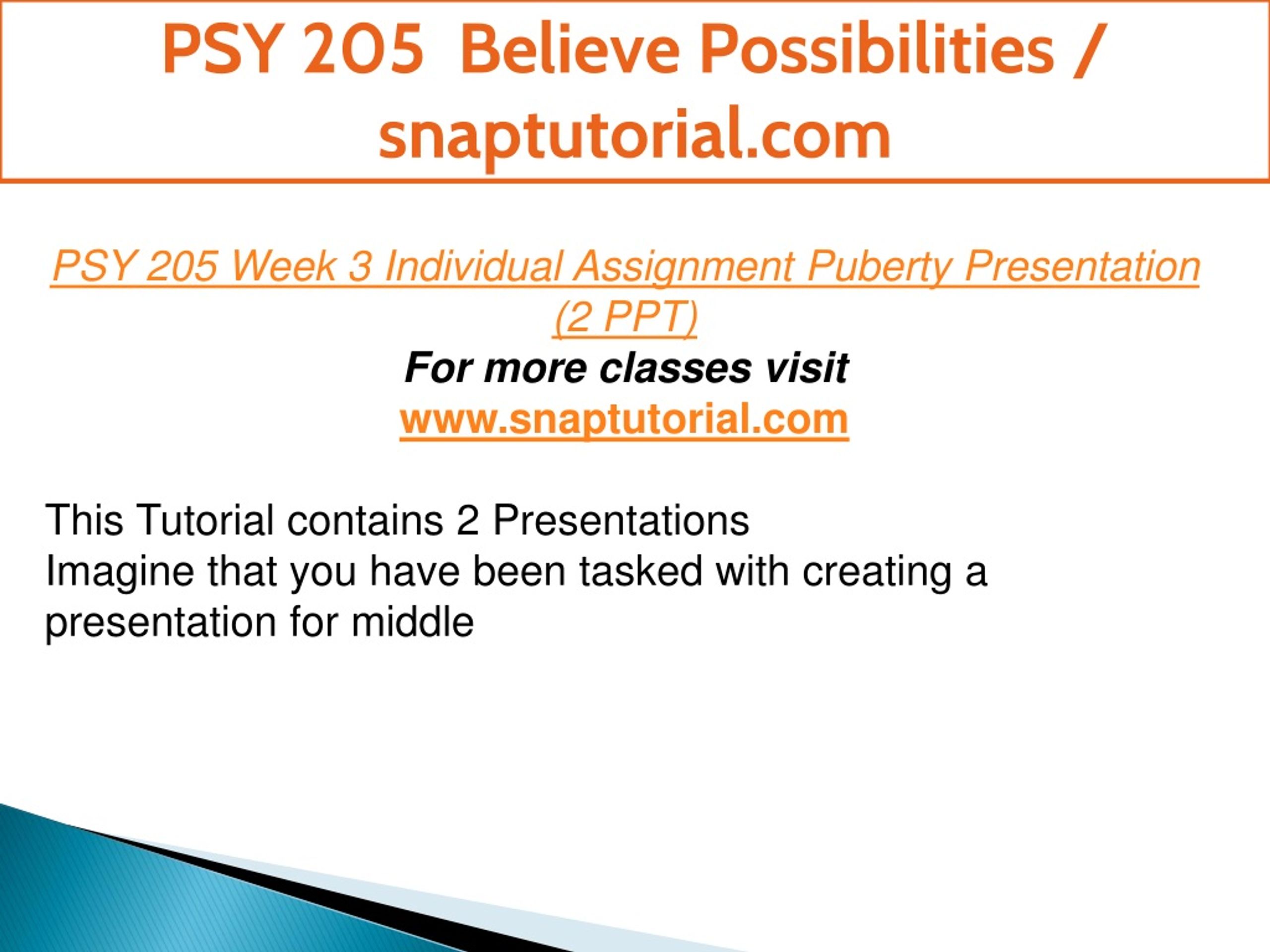 PSY 205 Believe Possibilities / snaptutorial.com

PSY 205 Week 3 Individual Assignment Puberty Presentation (2 PPT)
For more classes visit
www.snaptutorial.com

This Tutorial contains 2 Presentations
Imagine that you have been tasked with creating a presentation for middle